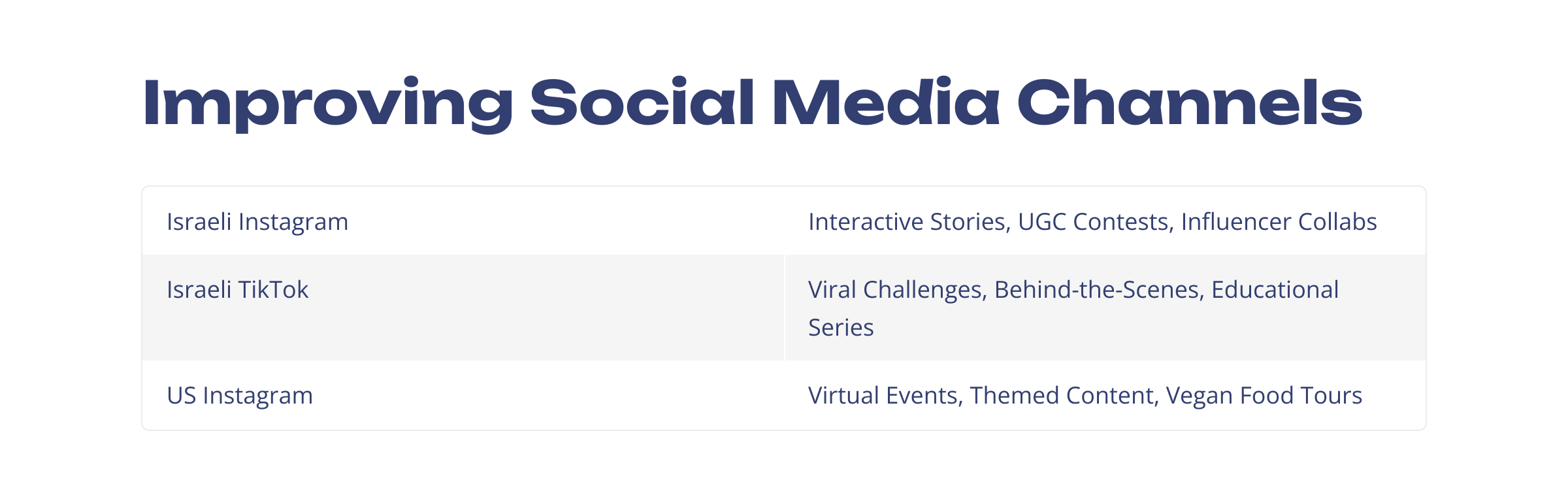 Improving Social Media Channels

| | |
|---|---|
| Israeli Instagram | Interactive Stories, UGC Contests, Influencer Collabs |
| Israeli TikTok | Viral Challenges, Behind-the-Scenes, Educational Series |
| US Instagram | Virtual Events, Themed Content, Vegan Food Tours |